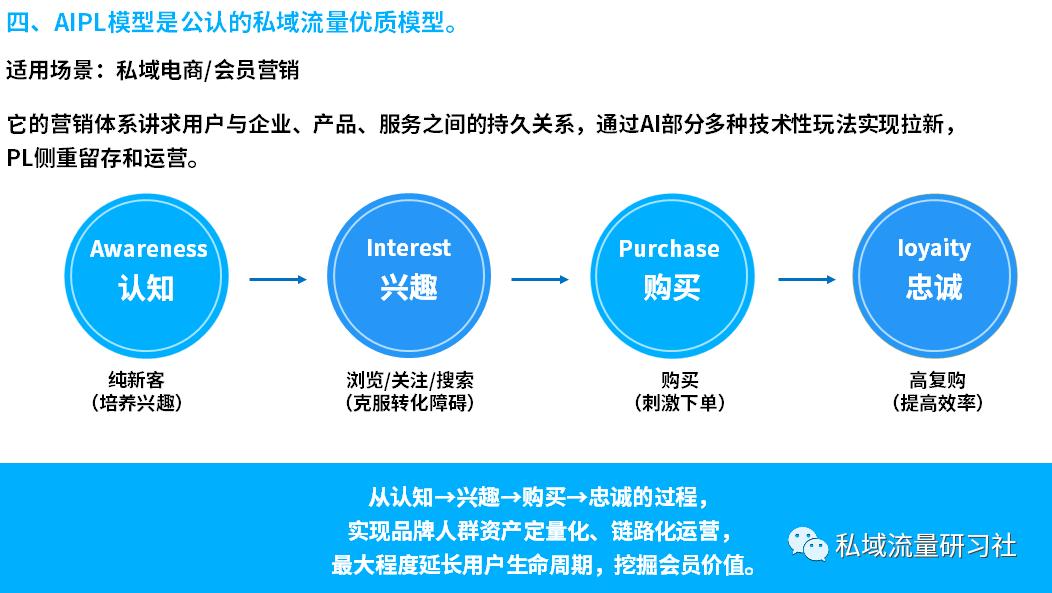 四、AIPL模型是公认的私域流量优质模型。

适用场景：私域电商/会员营销

它的营销体系讲求用户与企业、产品、服务之间的持久关系，通过AI部分多种技术性玩法实现拉新，PL侧重留存和运营。

Awareness
认知

Interest
兴趣

Purchase
购买

loyaity
忠诚

纯新客
（培养兴趣）

浏览/关注/搜索
（克服转化障碍）

购买
（刺激下单）

高复购
（提高效率）

从认知→兴趣→购买→忠诚的过程，
实现品牌人群资产定量化、链路化运营，
最大程度延长用户生命周期，挖掘会员价值。

私域流量研习社